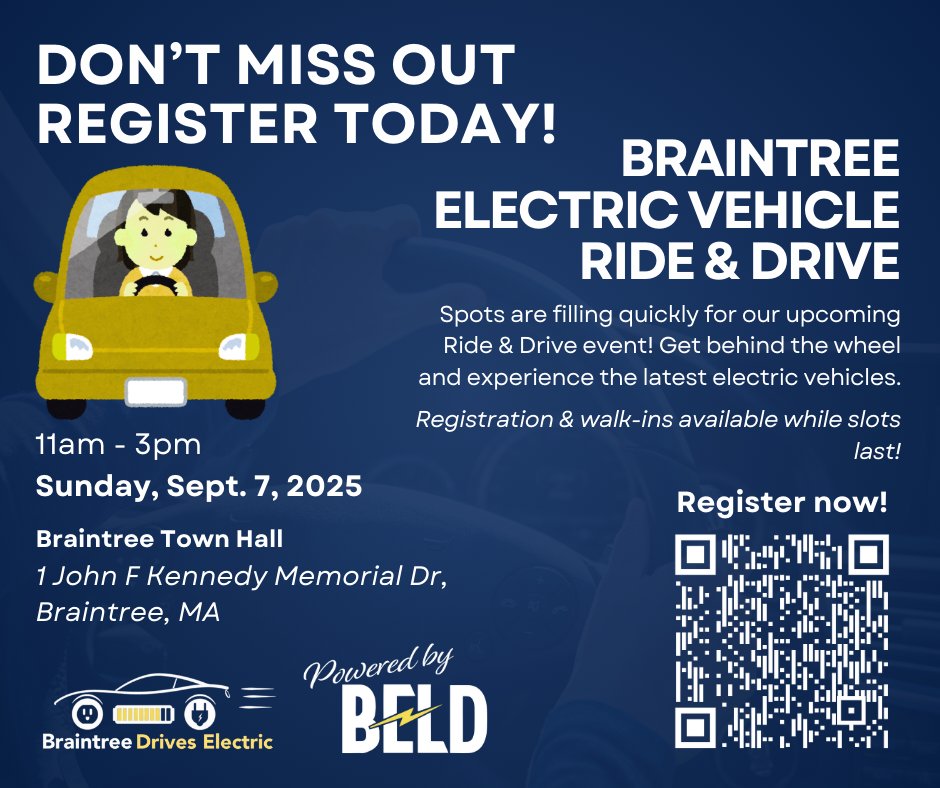 DON'T MISS OUT REGISTER TODAY!

BRAINTREE ELECTRIC VEHICLE RIDE & DRIVE

Spots are filling quickly for our upcoming Ride & Drive event! Get behind the wheel and experience the latest electric vehicles.

Registration & walk-ins available while slots last!

11am - 3pm
Sunday, Sept. 7, 2025

Braintree Town Hall
1 John F Kennedy Memorial Dr, Braintree, MA

Register now!

Braintree Drives Electric

Powered by BELD